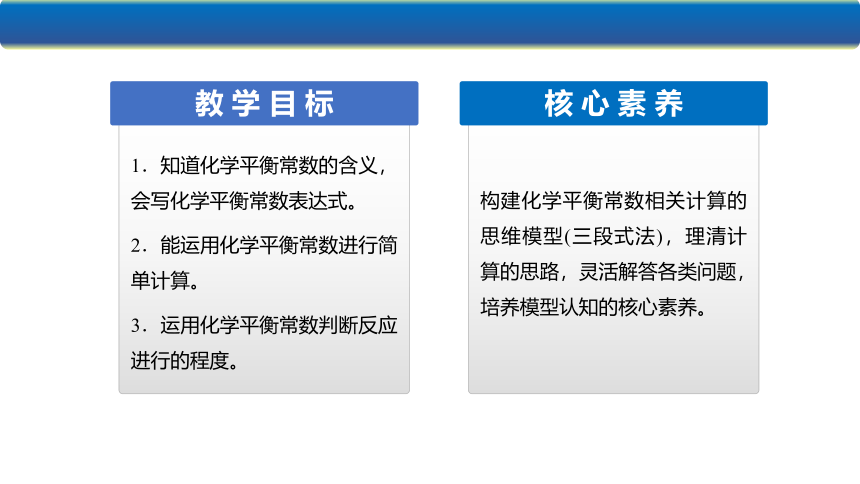 教学目标

1．知道化学平衡常数的含义，会写化学平衡常数表达式。

2．能运用化学平衡常数进行简单计算。

3．运用化学平衡常数判断反应进行的程度。

核心素养

构建化学平衡常数相关计算的思维模型(三段式法)，理清计算的思路，灵活解答各类问题，培养模型认知的核心素养。